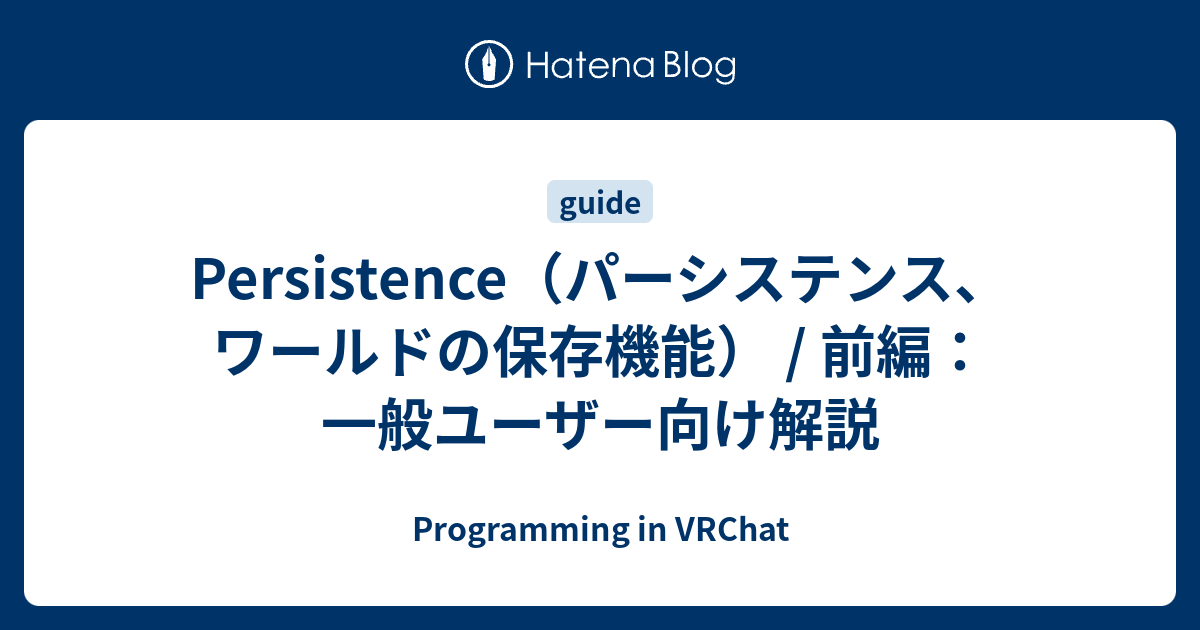 Hatena Blog

guide

Persistence（パーシステンス、ワールドの保存機能） / 前編：一般ユーザー向け解説

Programming in VRChat